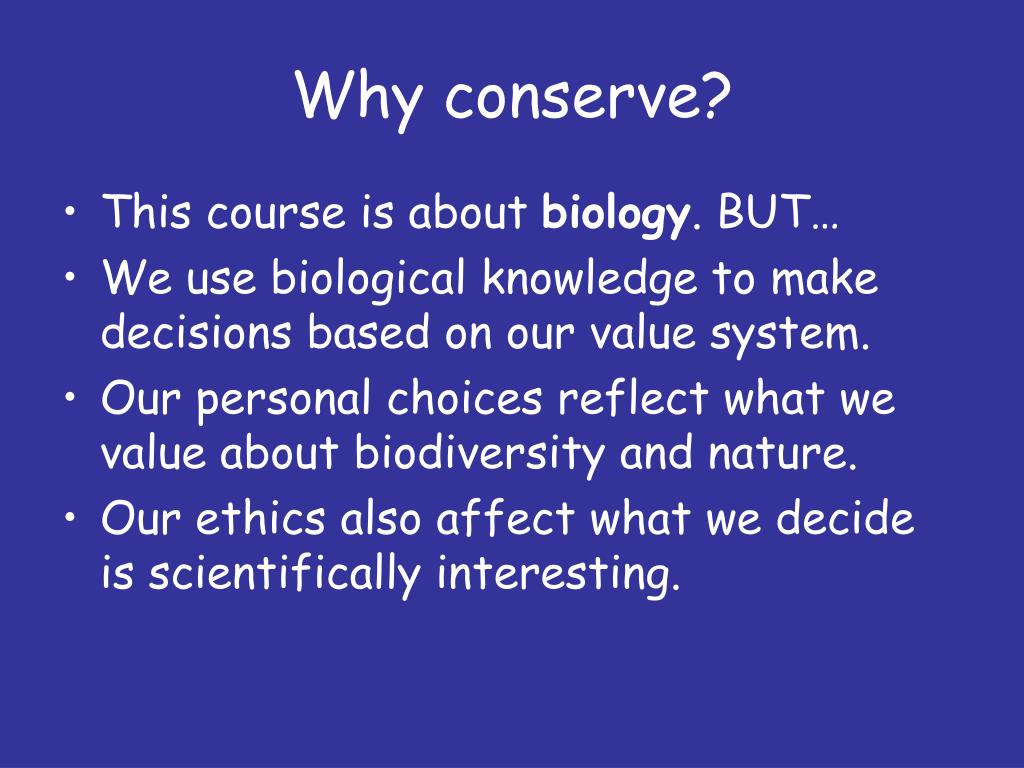 Why conserve?

• This course is about biology. BUT…
• We use biological knowledge to make decisions based on our value system.
• Our personal choices reflect what we value about biodiversity and nature.
• Our ethics also affect what we decide is scientifically interesting.